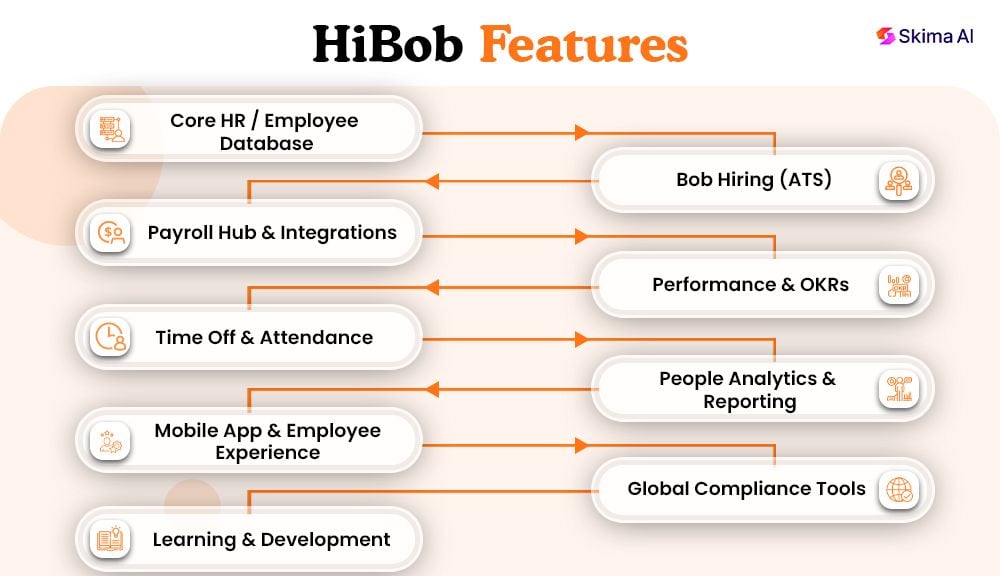 HiBob Features

Skima AI

Core HR / Employee Database

Bob Hiring (ATS)

Payroll Hub & Integrations

Performance & OKRs

Time Off & Attendance

People Analytics & Reporting

Mobile App & Employee Experience

Global Compliance Tools

Learning & Development